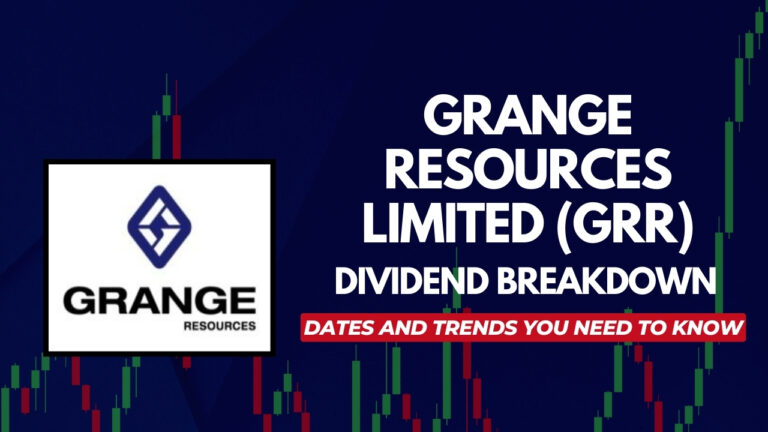 GRANGE
RESOURCES

GRANGE RESOURCES LIMITED (GRR)
DIVIDEND BREAKDOWN
DATES AND TRENDS YOU NEED TO KNOW